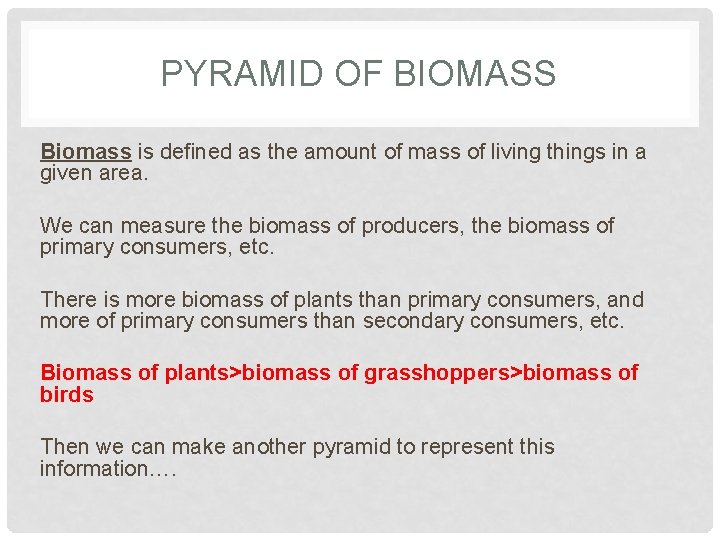 PYRAMID OF BIOMASS

Biomass is defined as the amount of mass of living things in a given area.

We can measure the biomass of producers, the biomass of primary consumers, etc.

There is more biomass of plants than primary consumers, and more of primary consumers than secondary consumers, etc.

Biomass of plants>biomass of grasshoppers>biomass of birds

Then we can make another pyramid to represent this information….